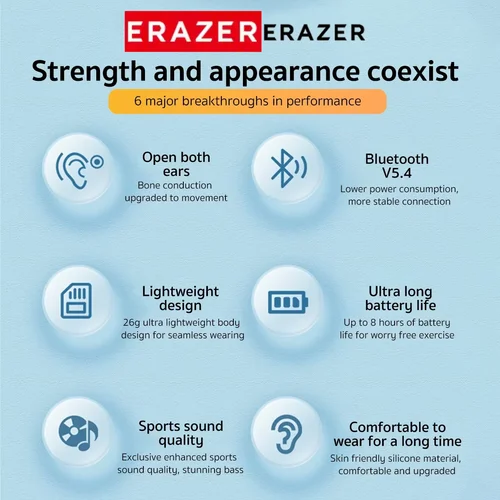 ERAZER ERAZER

Strength and appearance coexist

6 major breakthroughs in performance

Open both ears
Bone conduction upgraded to movement

Bluetooth V5.4
Lower power consumption, more stable connection

Lightweight design
26g ultra lightweight body design for seamless wearing

Ultra long battery life
Up to 8 hours of battery life for worry free exercise

Sports sound quality
Exclusive enhanced sports sound quality, stunning bass

Comfortable to wear for a long time
Skin friendly silicone material, comfortable and upgraded